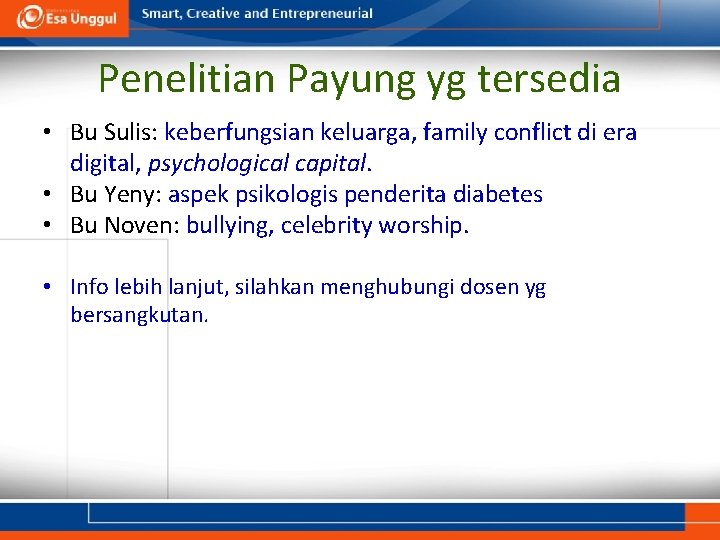 Esa Unggul

Smart, Creative and Entrepreneurial

Penelitian Payung yg tersedia

• Bu Sulis: keberfungsian keluarga, family conflict di era digital, psychological capital.
• Bu Yeny: aspek psikologis penderita diabetes
• Bu Noven: bullying, celebrity worship.

• Info lebih lanjut, silahkan menghubungi dosen yg bersangkutan.